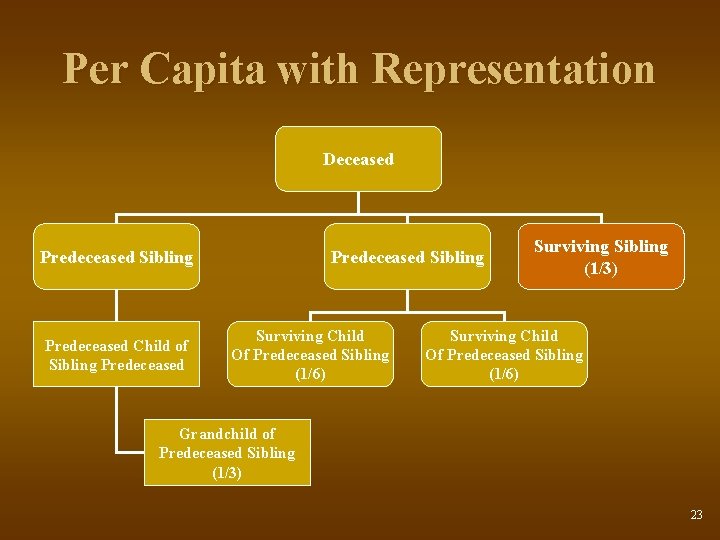 Per Capita with Representation

Deceased

Predeceased Sibling

Predeceased Sibling

Surviving Sibling (1/3)

Predeceased Child of Sibling Predeceased

Surviving Child Of Predeceased Sibling (1/6)

Surviving Child Of Predeceased Sibling (1/6)

Grandchild of Predeceased Sibling (1/3)

23